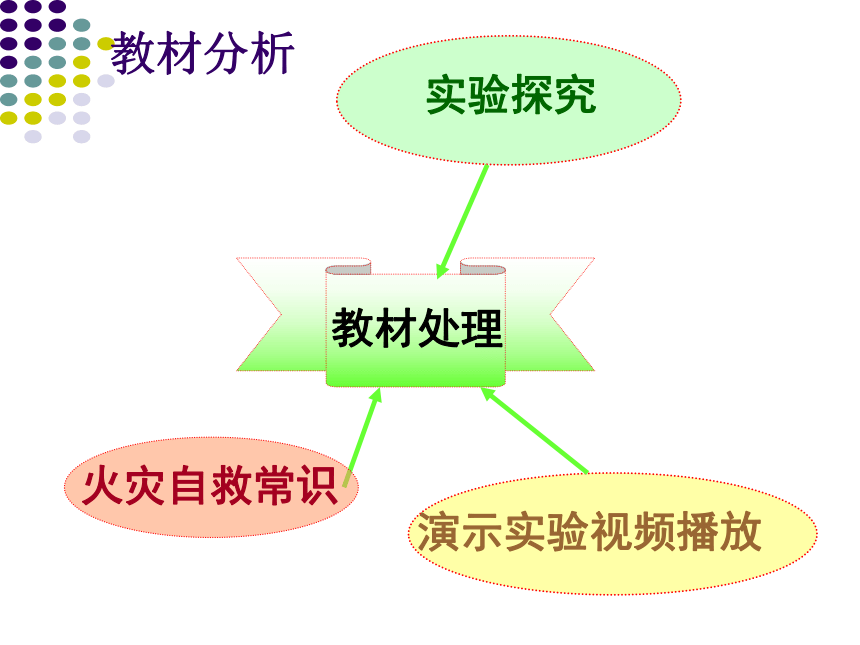 教材分析

实验探究

教材处理

火灾自救常识

演示实验视频播放